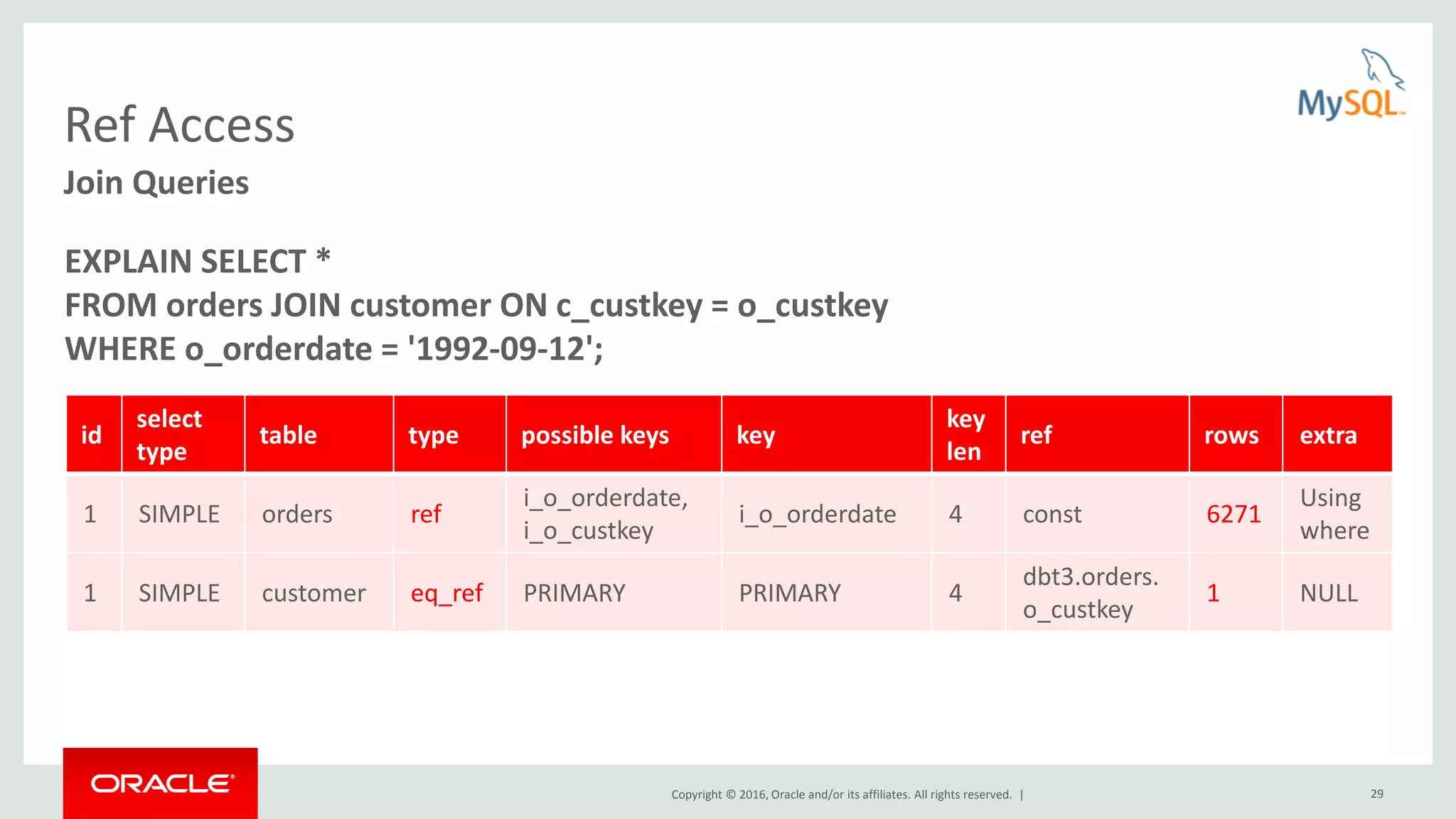 MySQL

Ref Access

Join Queries

EXPLAIN SELECT *
FROM orders JOIN customer ON c_custkey = o_custkey
WHERE o_orderdate = '1992-09-12';

| id | select type | table | type | possible keys | key | key len | ref | rows | extra |
|---|---|---|---|---|---|---|---|---|---|
| 1 | SIMPLE | orders | ref | i_o_orderdate, i_o_custkey | i_o_orderdate | 4 | const | 6271 | Using where |
| 1 | SIMPLE | customer | eq_ref | PRIMARY | PRIMARY | 4 | dbt3.orders. o_custkey | 1 | NULL |

ORACLE

Copyright © 2016, Oracle and/or its affiliates. All rights reserved. |

29